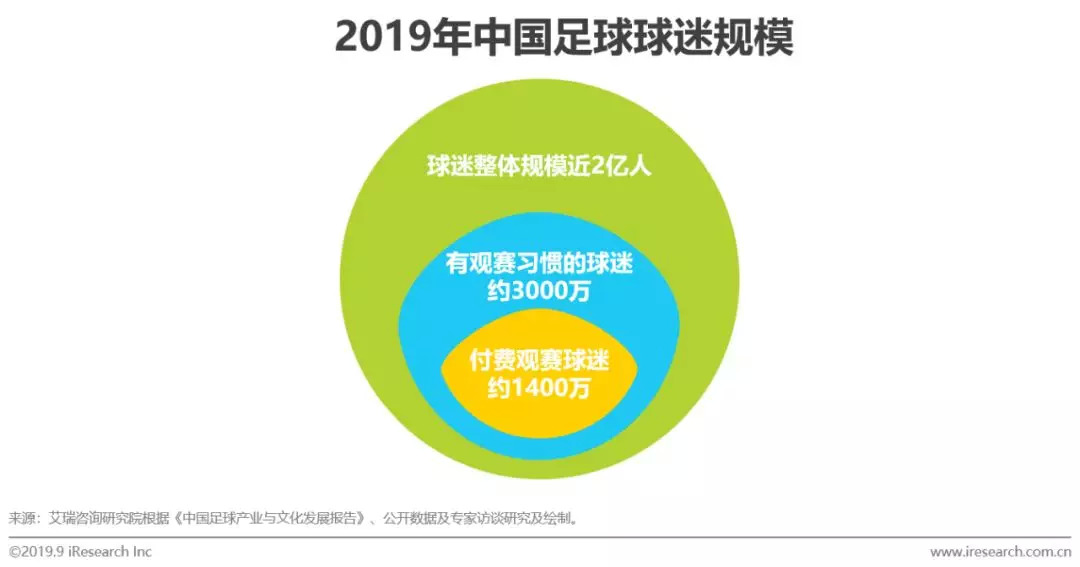 2019年中国足球球迷规模

球迷整体规模近2亿人

有观赛习惯的球迷
约3000万

付费观赛球迷
约1400万

来源：艾瑞咨询研究院根据《中国足球产业与文化发展报告》、公开数据及专家访谈研究及绘制。

©2019.9 iResearch Inc

www.iresearch.com.cn